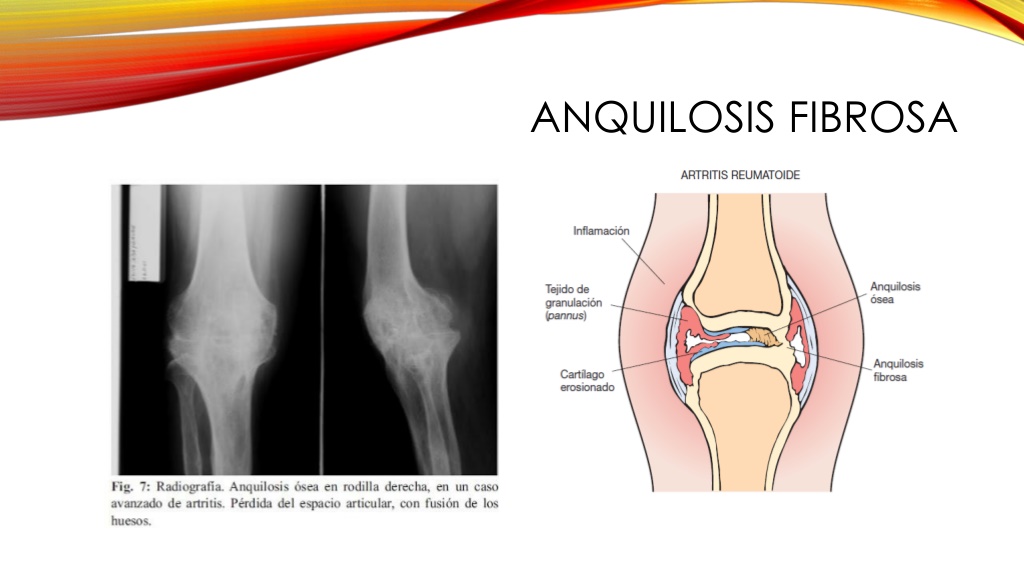 ANQUILOSIS FIBROSA

Fig. 7: Radiografía. Anquilosis ósea en rodilla derecha, en un caso avanzado de artritis. Pérdida del espacio articular, con fusión de los huesos.

ARTRITIS REUMATOIDE

Inflamación

Tejido de granulación (pannus)

Cartílago erosionado

Anquilosis ósea

Anquilosis fibrosa